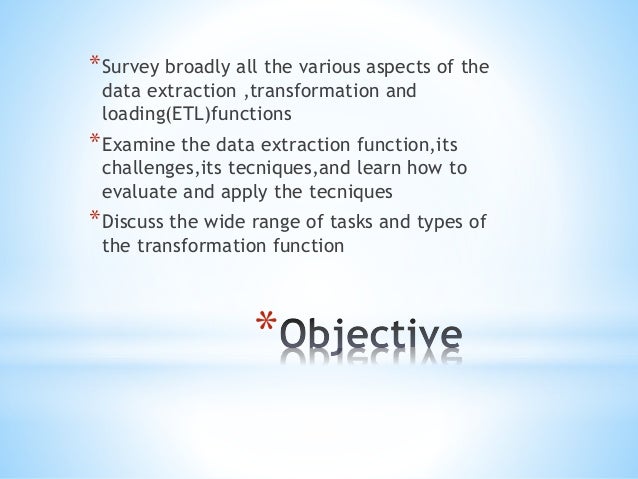 *Survey broadly all the various aspects of the data extraction ,transformation and loading(ETL)functions

*Examine the data extraction function,its challenges,its tecniques,and learn how to evaluate and apply the tecniques

*Discuss the wide range of tasks and types of the transformation function

*Objective